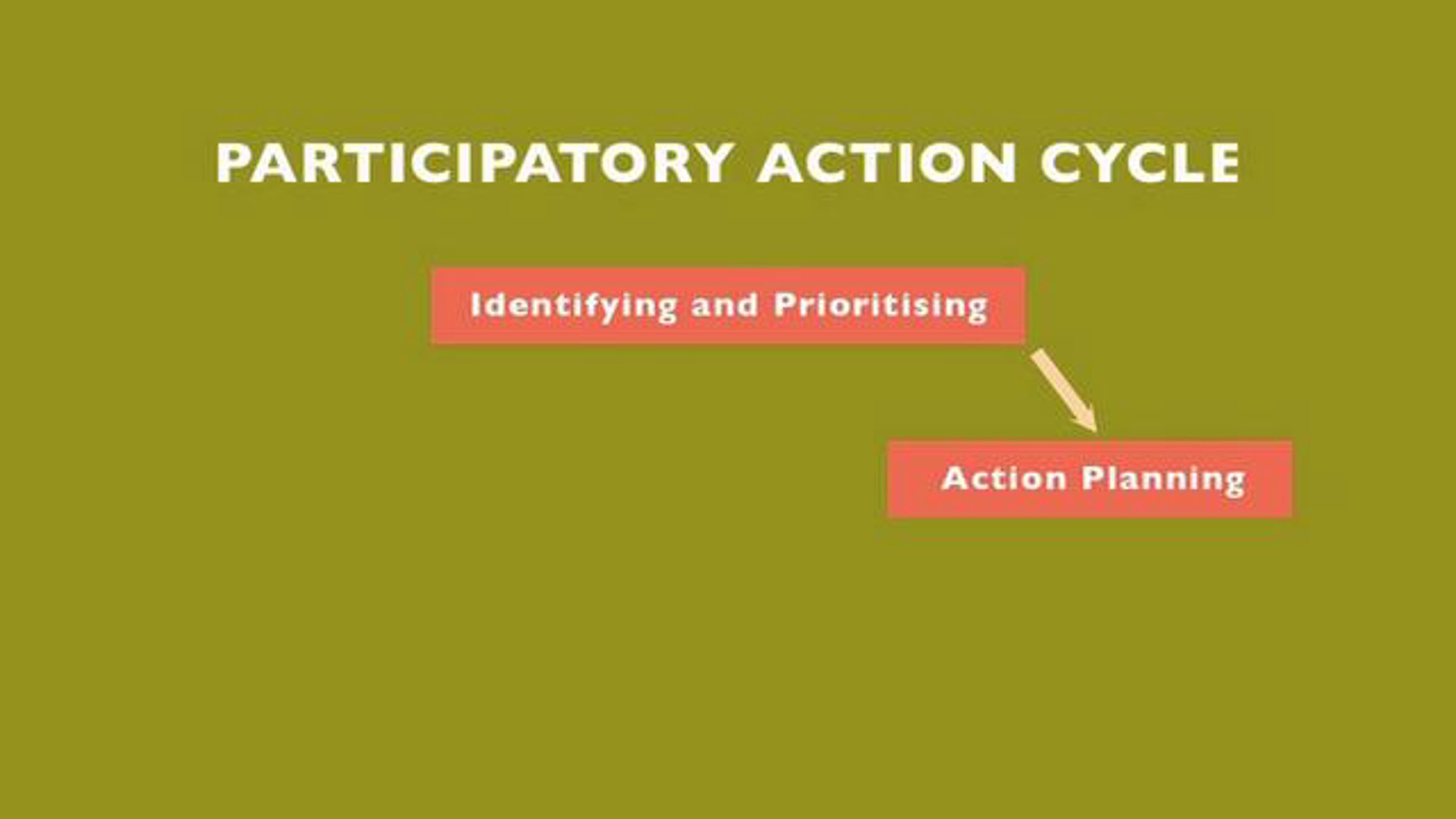 PARTICIPATORY ACTION CYCLE

Identifying and Prioritising

Action Planning